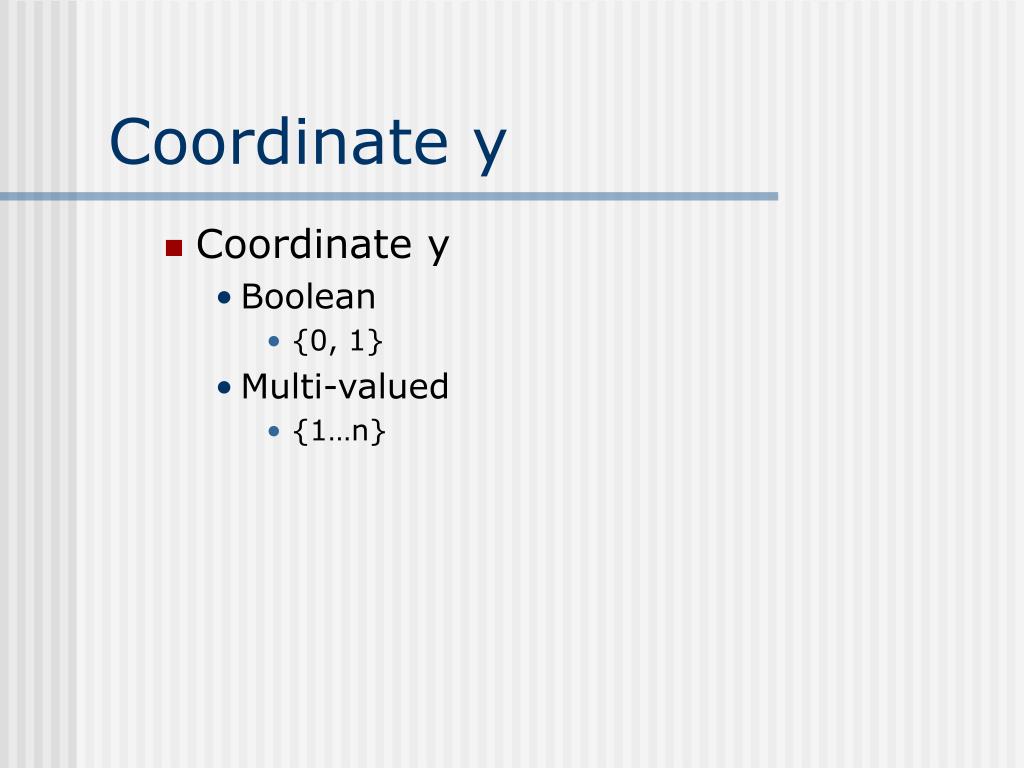 Coordinate y

- Coordinate y
  - Boolean
    - {0, 1}
  - Multi-valued
    - {1…n}